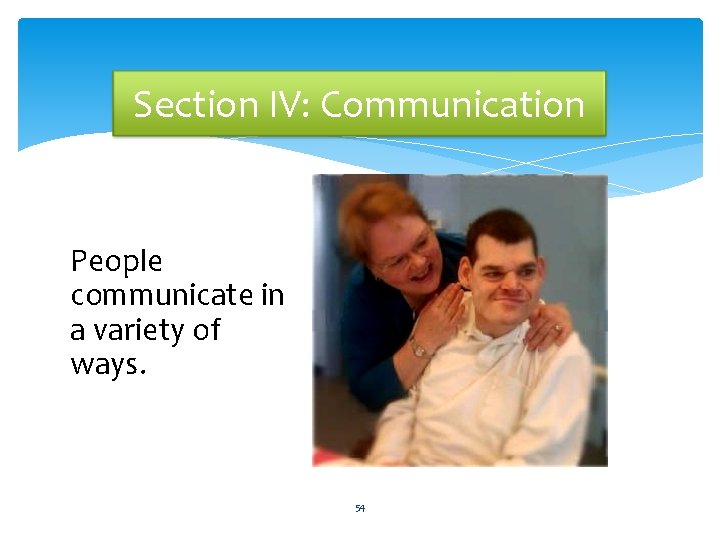 Section IV: Communication

People communicate in a variety of ways.

54